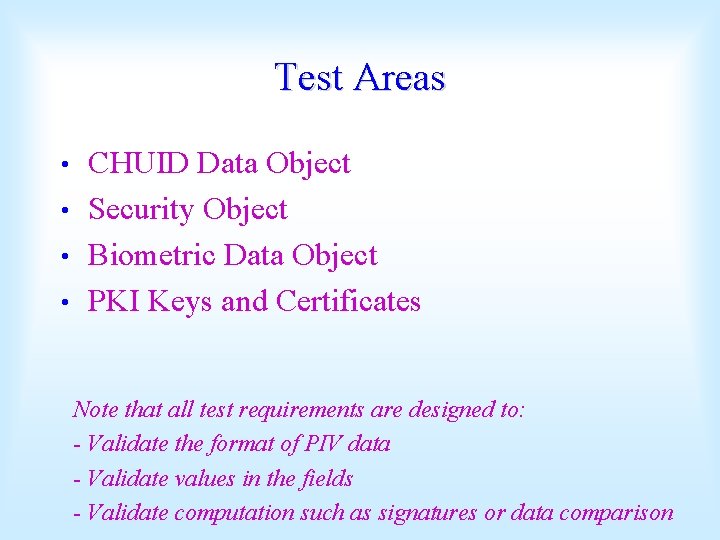 Test Areas

• CHUID Data Object
• Security Object
• Biometric Data Object
• PKI Keys and Certificates

Note that all test requirements are designed to:
- Validate the format of PIV data
- Validate values in the fields
- Validate computation such as signatures or data comparison